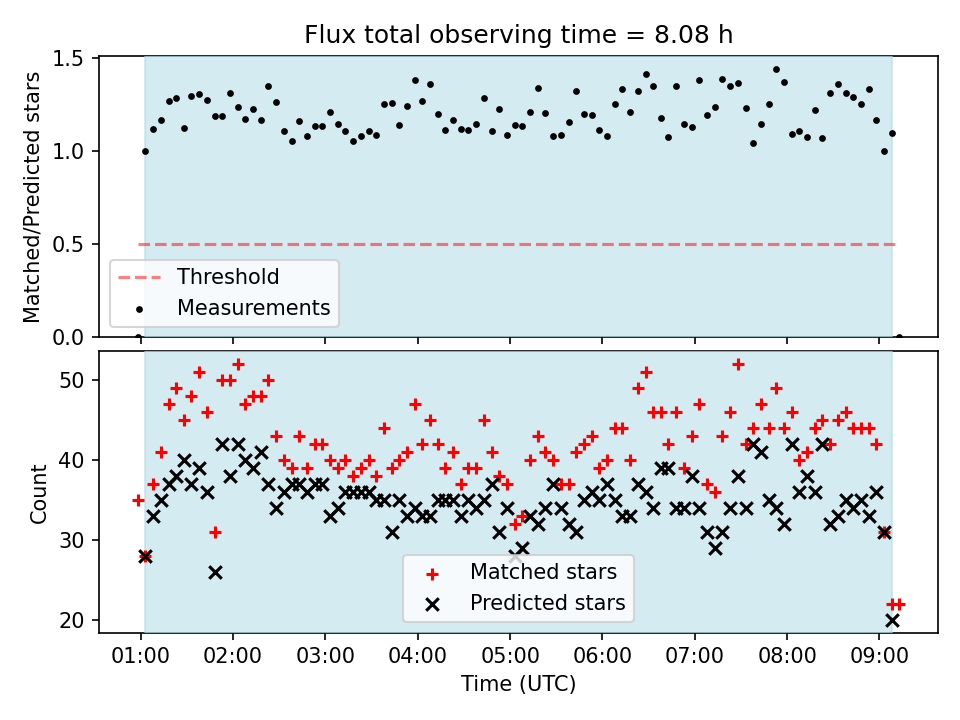 Flux total observing time = 8.08 h

Matched/Predicted stars

1.5
1.0
0.5
0.0

Threshold
Measurements

Count

50
40
30
20

Matched stars
Predicted stars

01:00 02:00 03:00 04:00 05:00 06:00 07:00 08:00 09:00

Time (UTC)